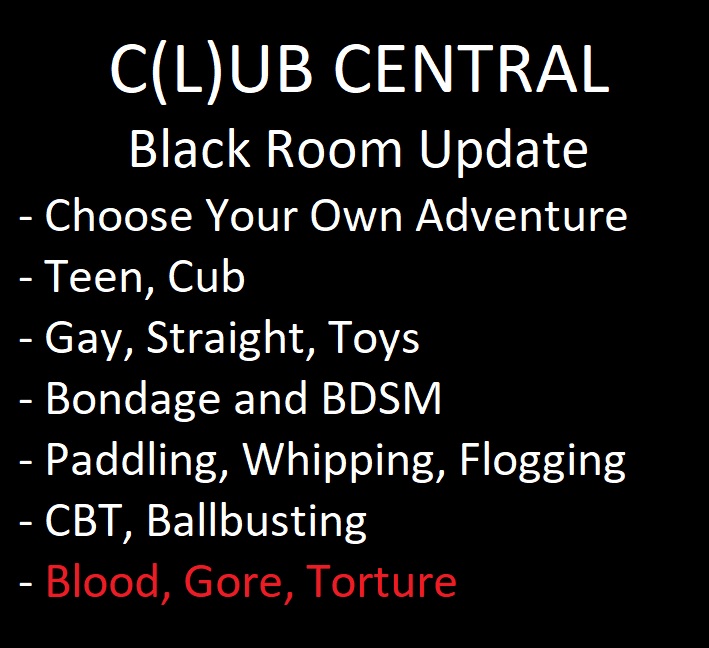 C(L)UB CENTRAL
Black Room Update
- Choose Your Own Adventure
- Teen, Cub
- Gay, Straight, Toys
- Bondage and BDSM
- Paddling, Whipping, Flogging
- CBT, Ballbusting
- Blood, Gore, Torture